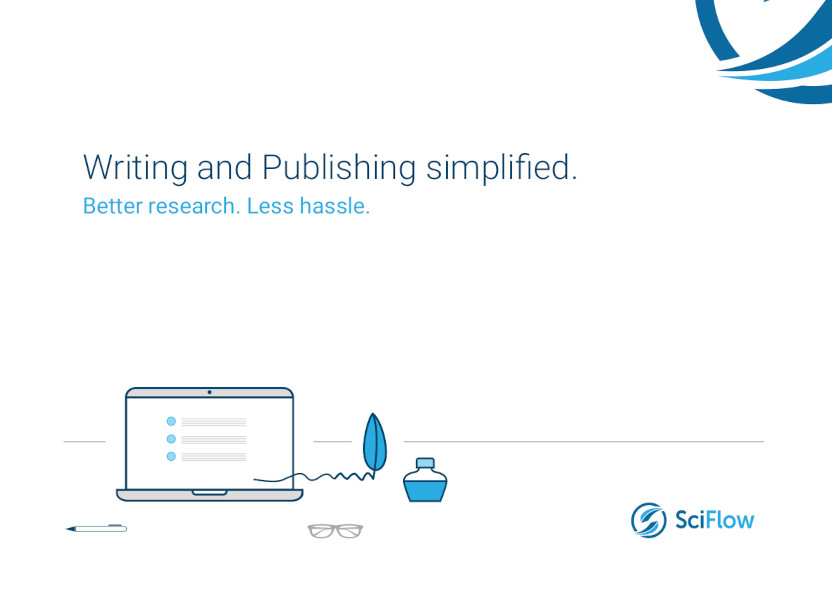 Writing and Publishing simplified.
Better research. Less hassle.

SciFlow